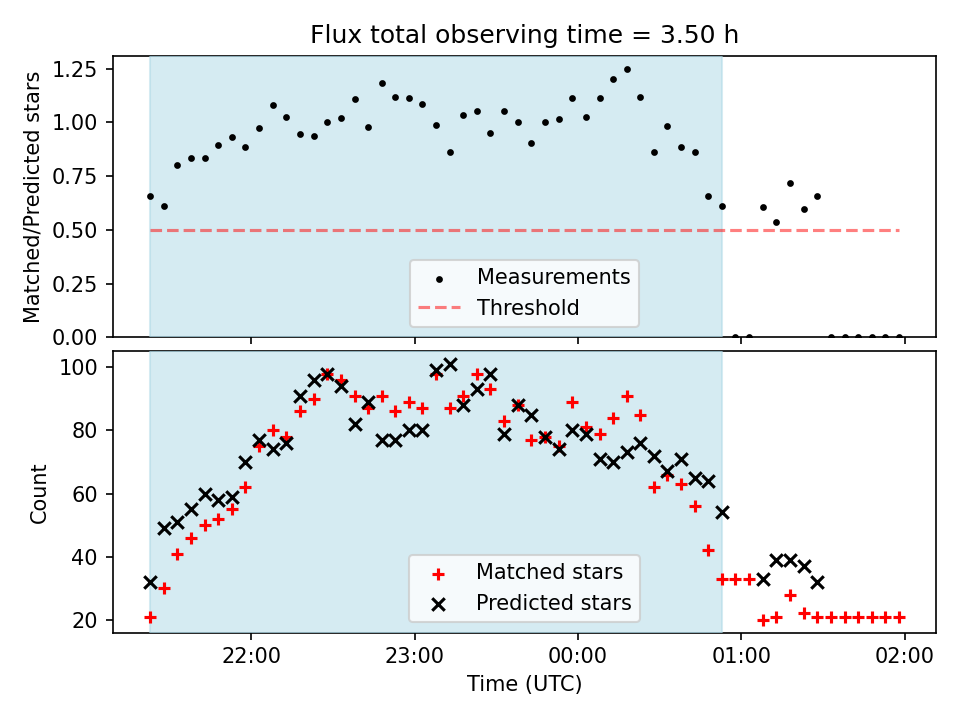 Flux total observing time = 3.50 h

Matched/Predicted stars

1.25
1.00
0.75
0.50
0.25
0.00

Measurements
Threshold

Count

100
80
60
40
20

Matched stars
Predicted stars

22:00
23:00
00:00
01:00
02:00

Time (UTC)